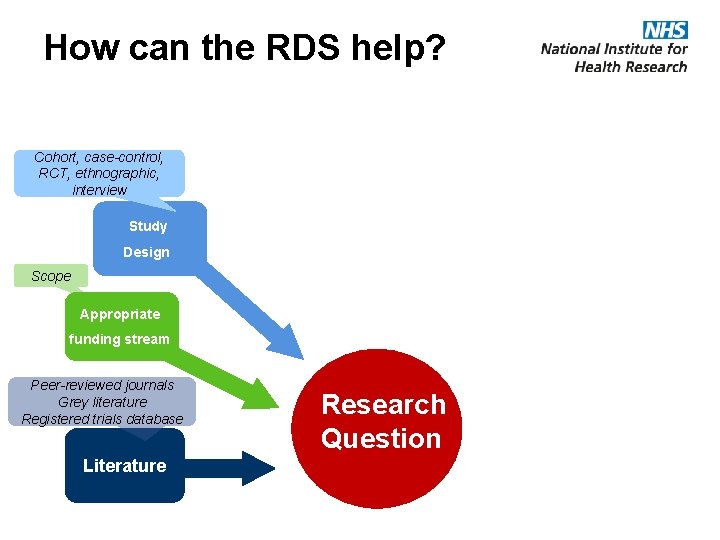 How can the RDS help?

NHS
National Institute for Health Research

Cohort, case-control, RCT, ethnographic, interview

Study Design

Scope

Appropriate funding stream

Peer-reviewed journals
Grey literature
Registered trials database

Literature

Research Question